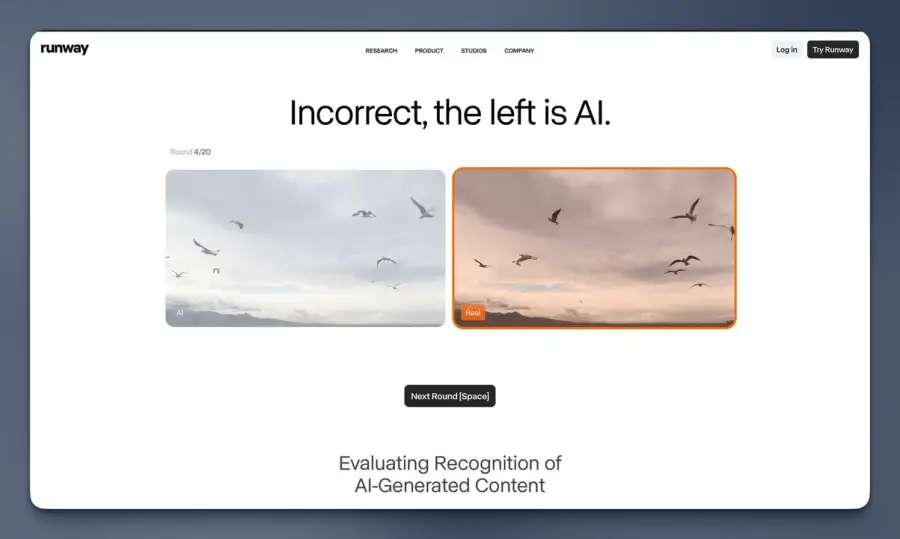 runway

RESEARCH PRODUCT STUDIOS COMPANY

Log in Try Runway

Incorrect, the left is AI.

Round 4/20

AI

Real

Next Round [Space]

Evaluating Recognition of AI-Generated Content